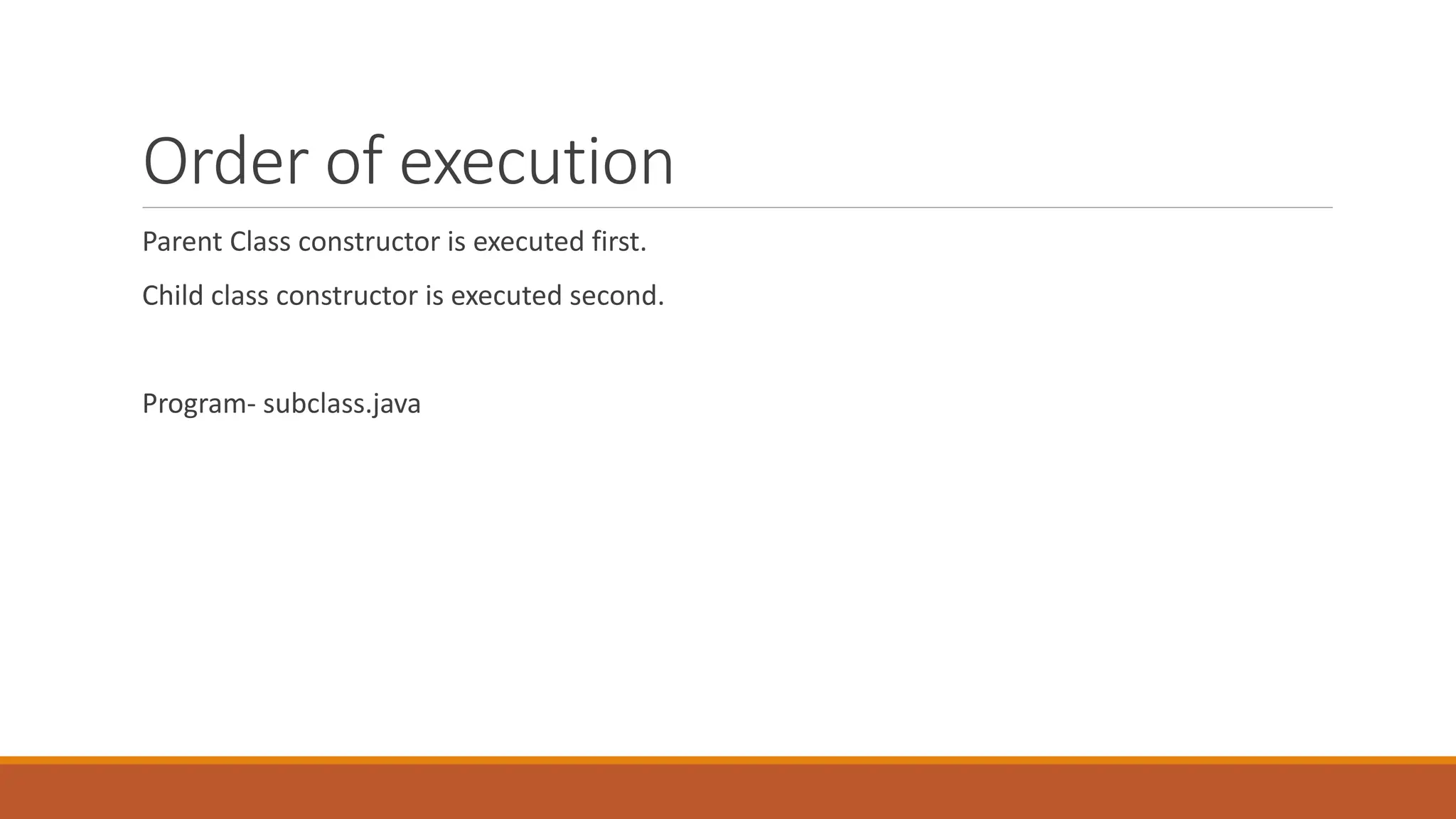 Order of execution

Parent Class constructor is executed first.

Child class constructor is executed second.

Program- subclass.java